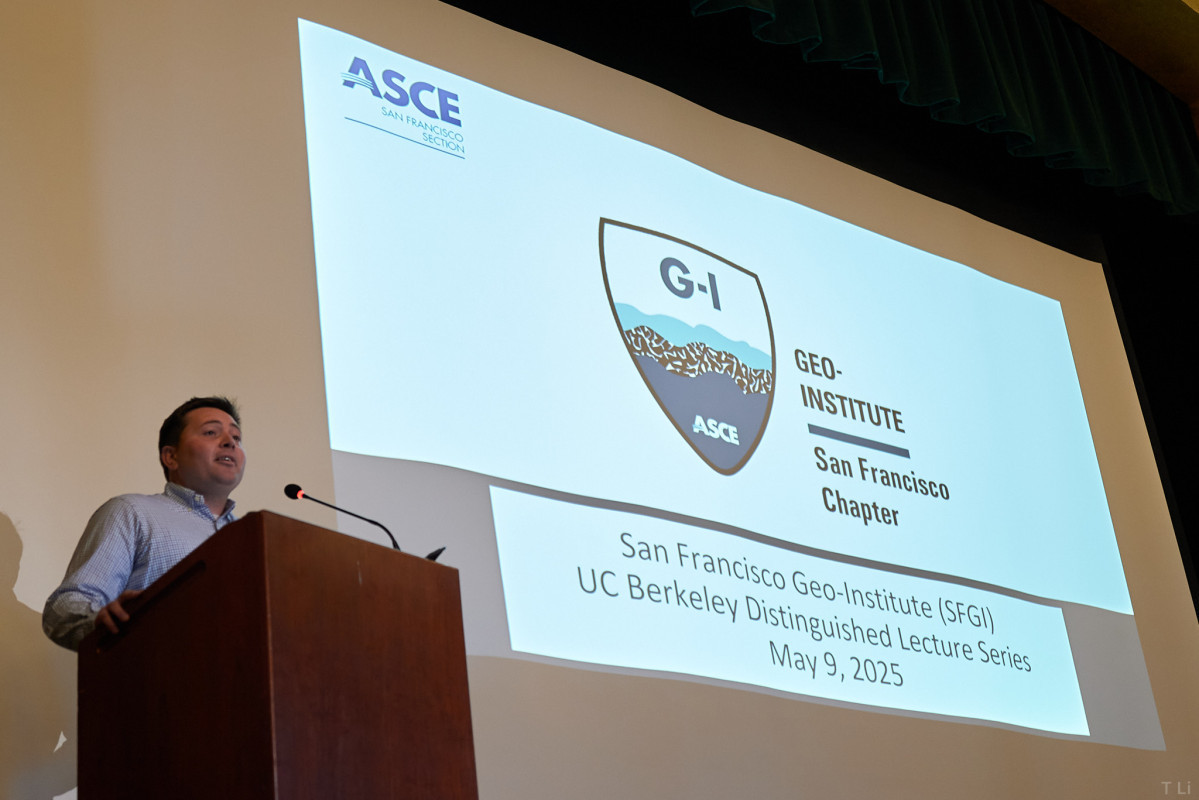 ASCE
SAN FRANCISCO SECTION

G-I

ASCE

GEO-INSTITUTE

San Francisco Chapter

San Francisco Geo-Institute (SFGI)
UC Berkeley Distinguished Lecture Series
May 9, 2025

T Li